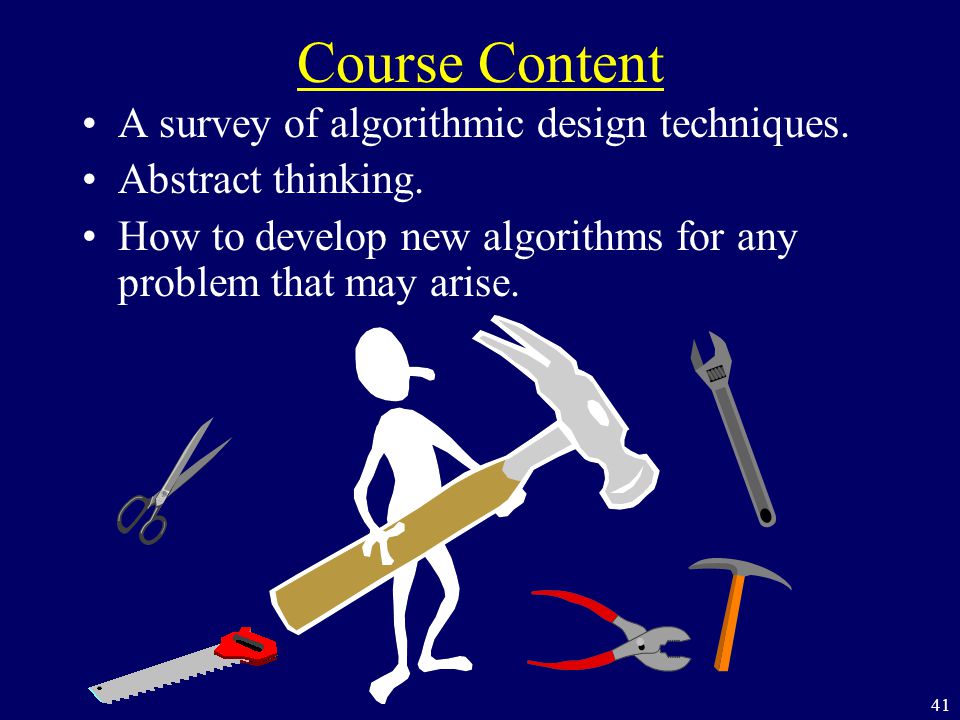 Course Content

• A survey of algorithmic design techniques.
• Abstract thinking.
• How to develop new algorithms for any problem that may arise.

41